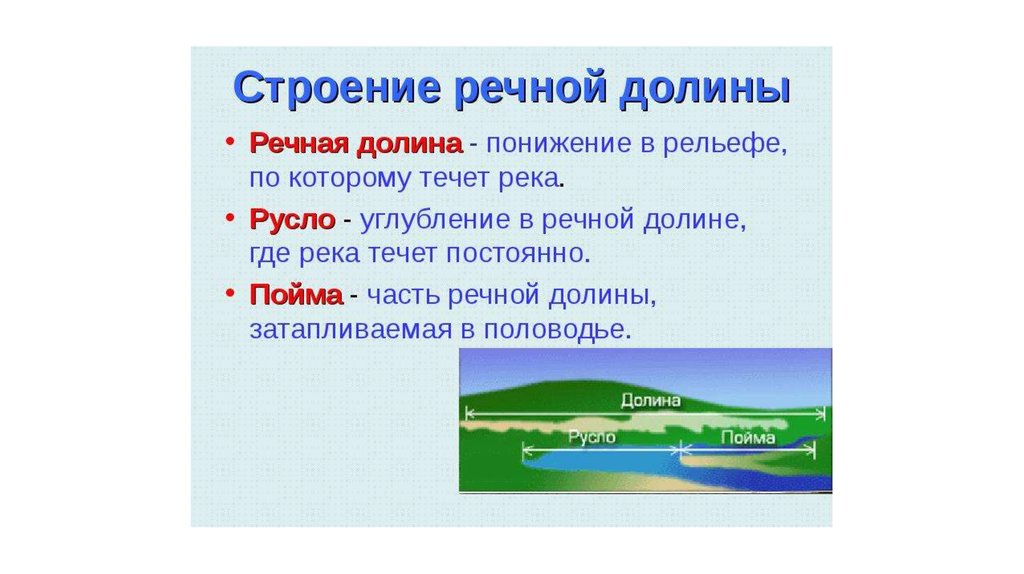 Строение речной долины

• Речная долина - понижение в рельефе, по которому течет река.

• Русло - углубление в речной долине, где река течет постоянно.

• Пойма - часть речной долины, затапливаемая в половодье.

Долина
Русло
Пойма